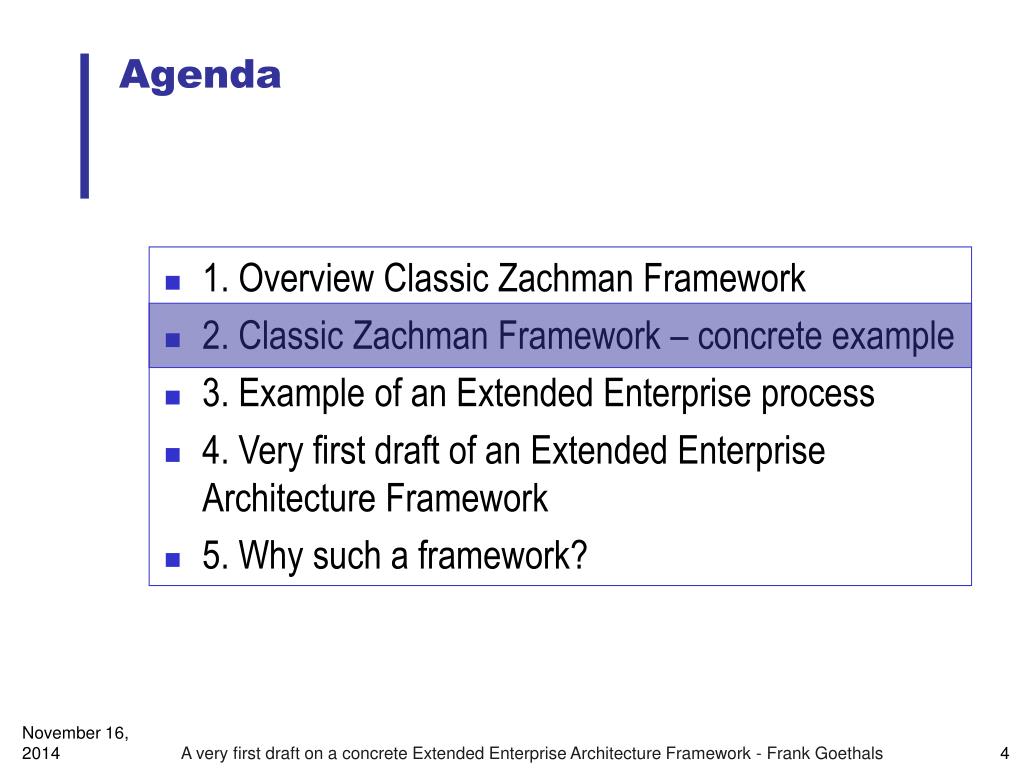 Agenda

- 1. Overview Classic Zachman Framework
- 2. Classic Zachman Framework – concrete example
- 3. Example of an Extended Enterprise process
- 4. Very first draft of an Extended Enterprise Architecture Framework
- 5. Why such a framework?

November 16, 2014

A very first draft on a concrete Extended Enterprise Architecture Framework - Frank Goethals

4